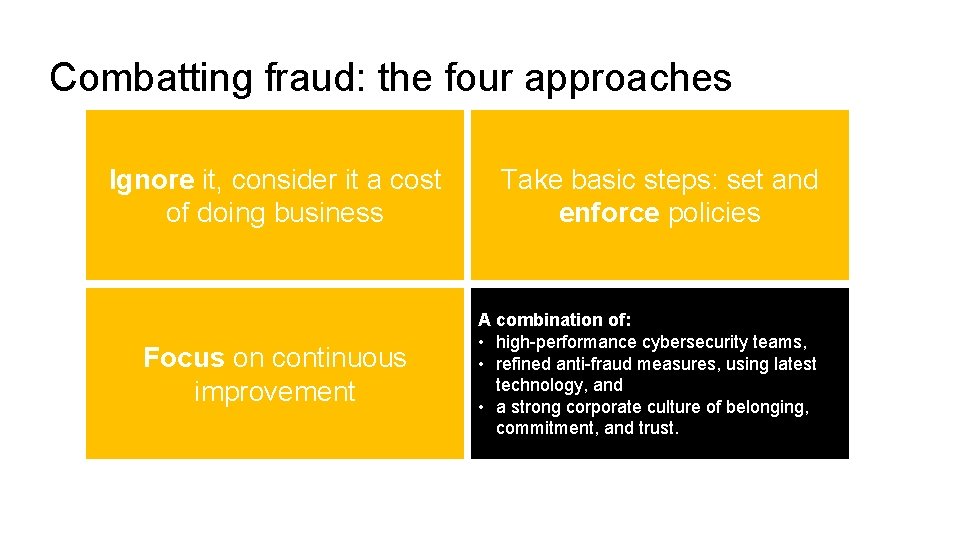 Combatting fraud: the four approaches

Ignore it, consider it a cost of doing business

Take basic steps: set and enforce policies

Focus on continuous improvement

A combination of:
• high-performance cybersecurity teams,
• refined anti-fraud measures, using latest technology, and
• a strong corporate culture of belonging, commitment, and trust.